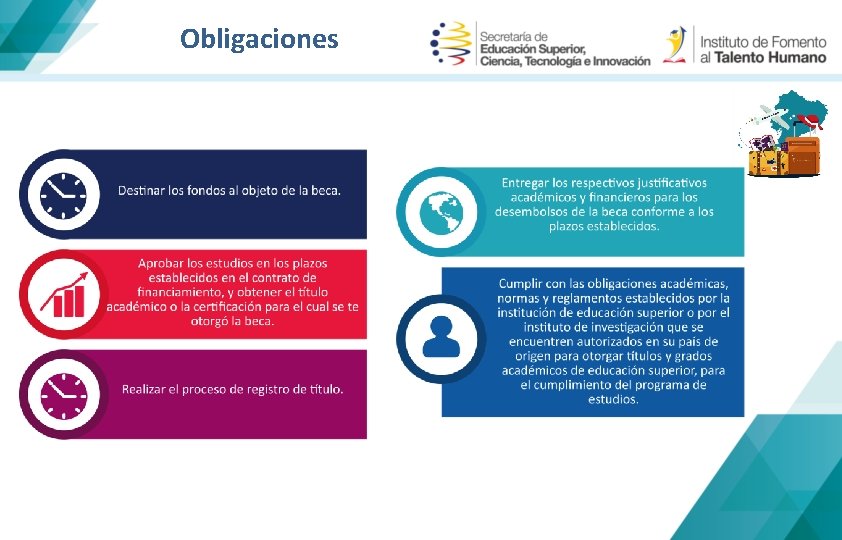 Obligaciones

Secretaría de
Educación Superior,
Ciencia, Tecnología e Innovación

Instituto de Fomento
al Talento Humano

Destinar los fondos al objeto de la beca.

Aprobar los estudios en los plazos establecidos en el contrato de financiamiento, y obtener el título académico o la certificación para el cual se te otorgó la beca.

Realizar el proceso de registro de título.

Entregar los respectivos justificativos académicos y financieros para los desembolsos de la beca conforme a los plazos establecidos.

Cumplir con las obligaciones académicas, normas y reglamentos establecidos por la institución de educación superior o por el instituto de investigación que se encuentren autorizados en su país de origen para otorgar títulos y grados académicos de educación superior, para el cumplimiento del programa de estudios.